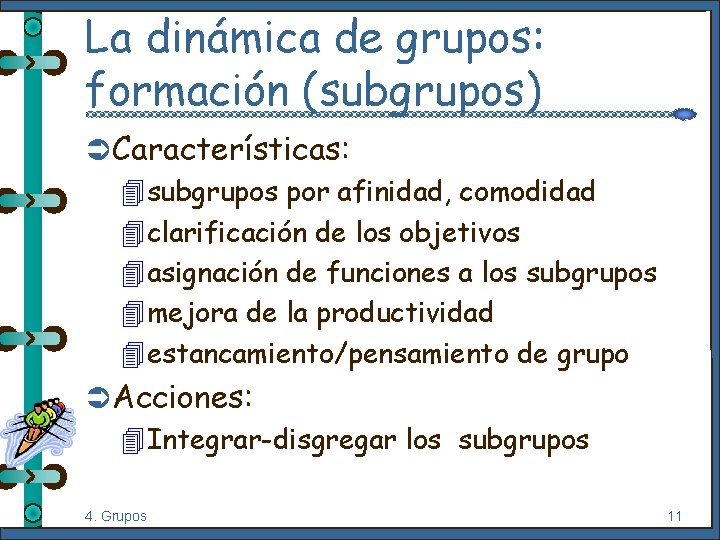 La dinámica de grupos: formación (subgrupos)

Características:

subgrupos por afinidad, comodidad

clarificación de los objetivos

asignación de funciones a los subgrupos

mejora de la productividad

estancamiento/pensamiento de grupo

Acciones:

Integrar-disgregar los subgrupos

4. Grupos

11